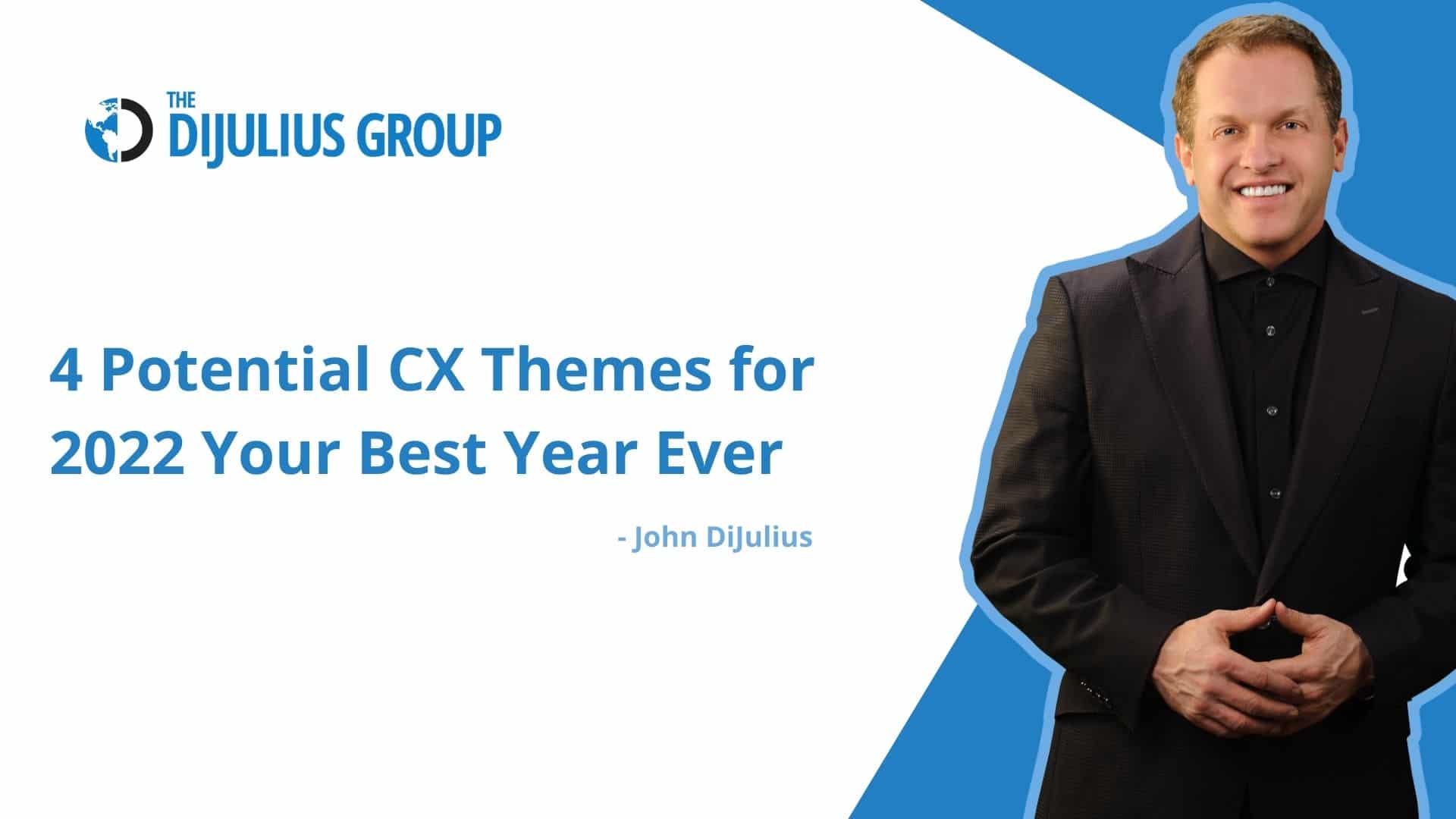 THE DIJULIUS GROUP

4 Potential CX Themes for 2022 Your Best Year Ever

- John DiJulius